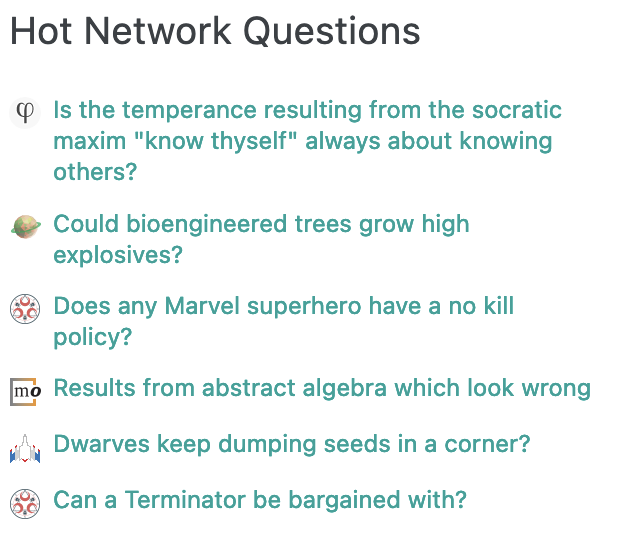 Hot Network Questions

φ Is the temperance resulting from the socratic maxim "know thyself" always about knowing others?

Could bioengineered trees grow high explosives?

Does any Marvel superhero have a no kill policy?

mo Results from abstract algebra which look wrong

Dwarves keep dumping seeds in a corner?

Can a Terminator be bargained with?